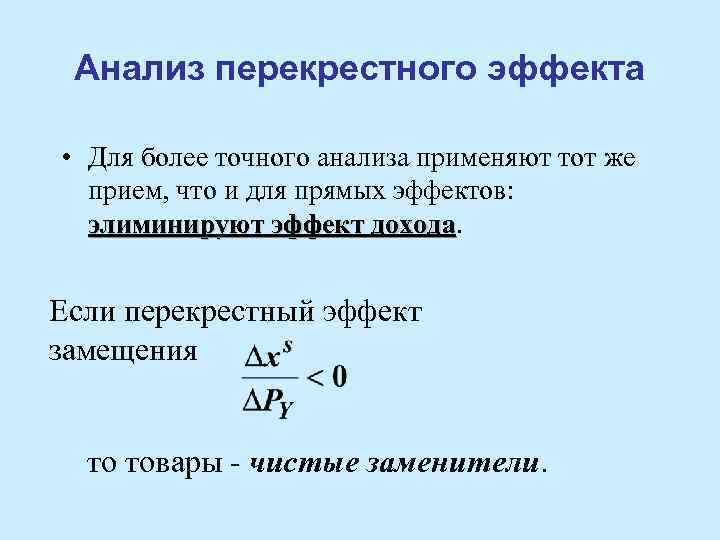 Анализ перекрестного эффекта

• Для более точного анализа применяют тот же прием, что и для прямых эффектов: элиминируют эффект дохода.

Если перекрестный эффект замещения $\frac{\Delta x^s}{\Delta P_Y} < 0$

то товары - чистые заменители.